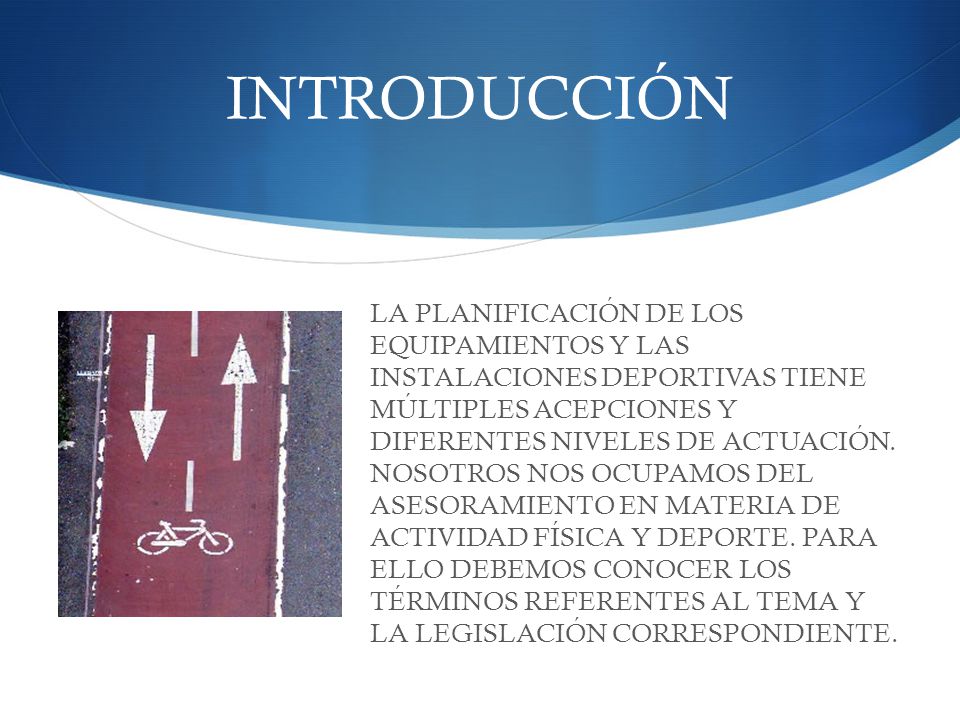 INTRODUCCIÓN

LA PLANIFICACIÓN DE LOS EQUIPAMIENTOS Y LAS INSTALACIONES DEPORTIVAS TIENE MÚLTIPLES ACEPCIONES Y DIFERENTES NIVELES DE ACTUACIÓN. NOSOTROS NOS OCUPAMOS DEL ASESORAMIENTO EN MATERIA DE ACTIVIDAD FÍSICA Y DEPORTE. PARA ELLO DEBEMOS CONOCER LOS TÉRMINOS REFERENTES AL TEMA Y LA LEGISLACIÓN CORRESPONDIENTE.